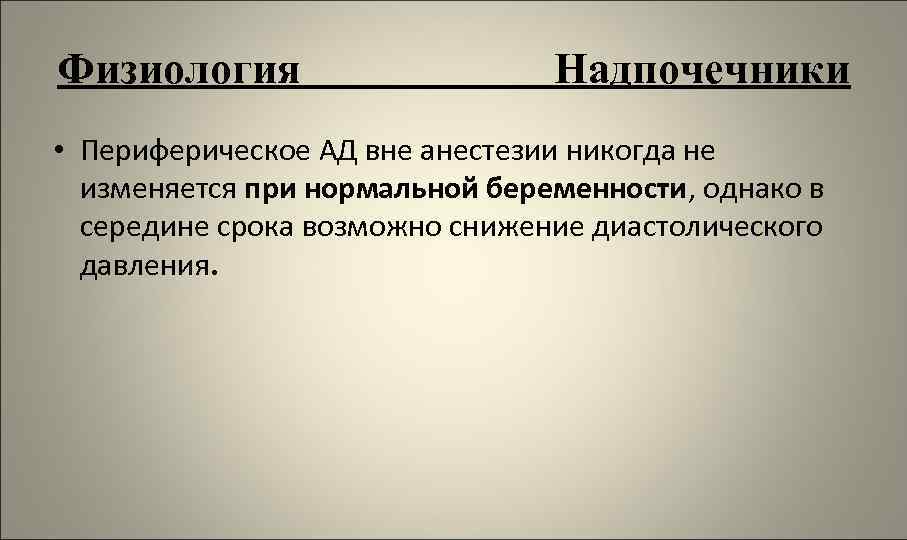 Физиология Надпочечники

• Периферическое АД вне анестезии никогда не изменяется при нормальной беременности, однако в середине срока возможно снижение диастолического давления.